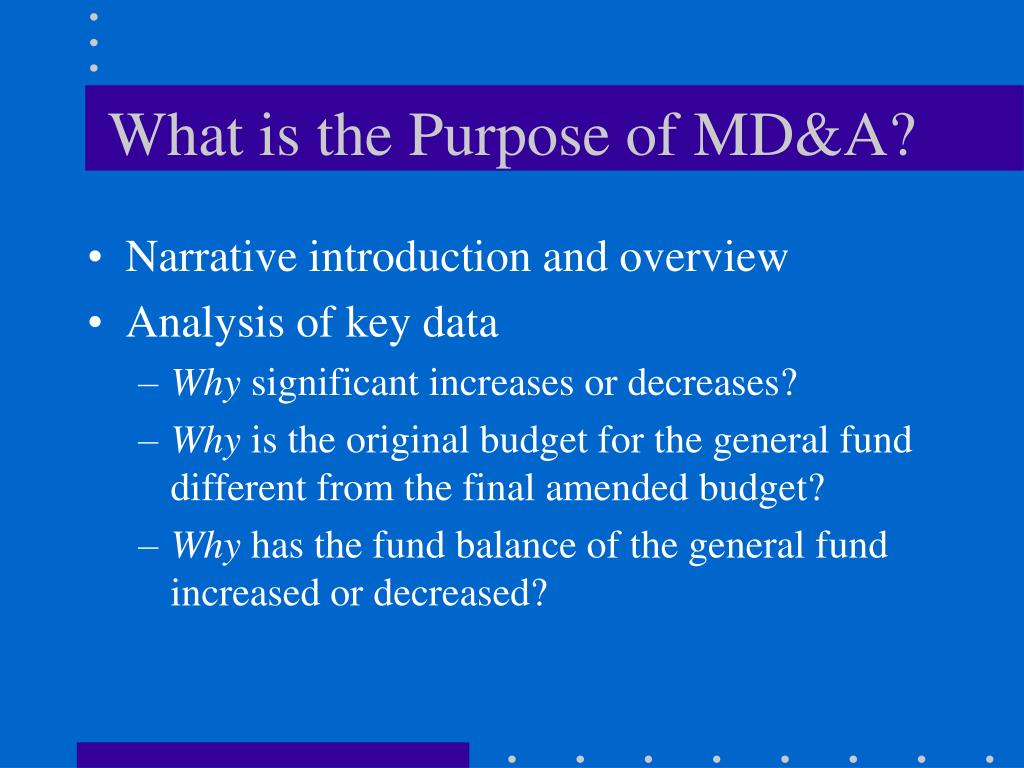 What is the Purpose of MD&A?

• Narrative introduction and overview
• Analysis of key data
  – Why significant increases or decreases?
  – Why is the original budget for the general fund different from the final amended budget?
  – Why has the fund balance of the general fund increased or decreased?